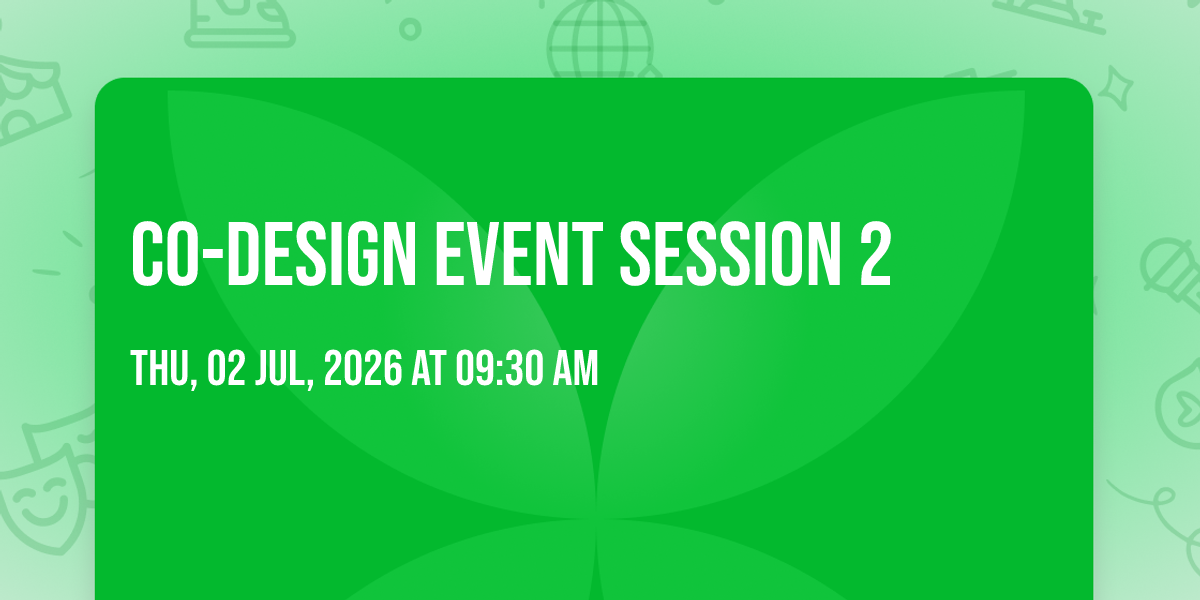 CO-DESIGN EVENT SESSION 2

THU, 02 JUL, 2026 AT 09:30 AM